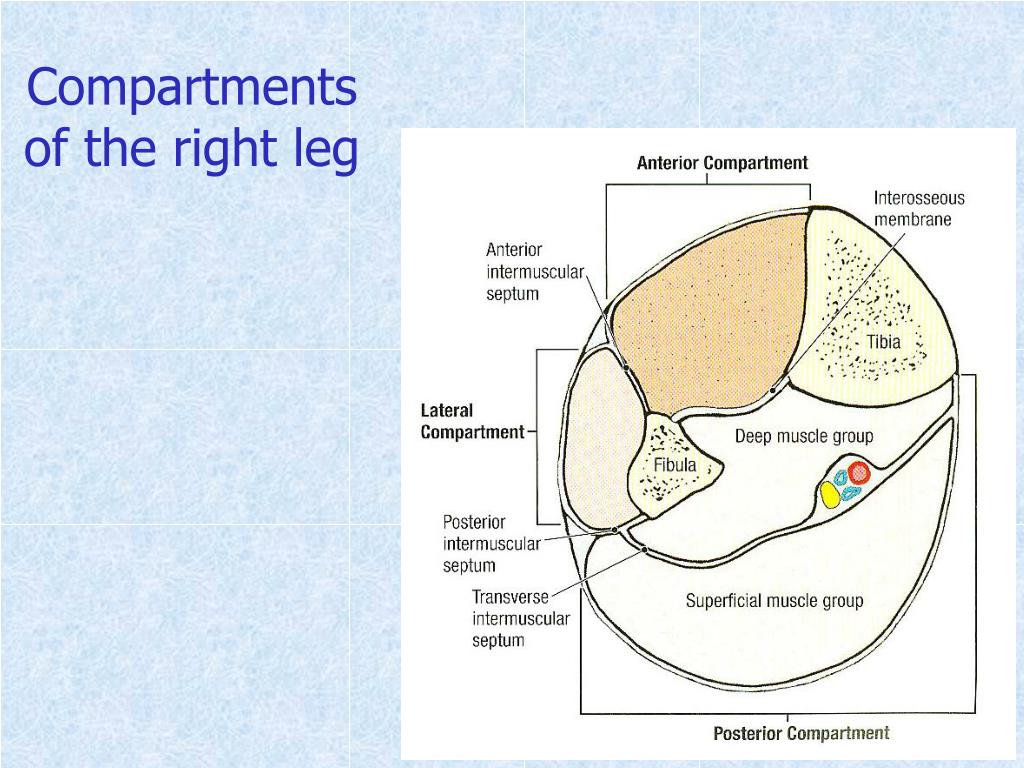 Compartments of the right leg

Anterior Compartment

Interosseous membrane

Anterior intermuscular septum

Tibia

Lateral Compartment

Deep muscle group

Fibula

Posterior intermuscular septum

Transverse intermuscular septum

Superficial muscle group

Posterior Compartment